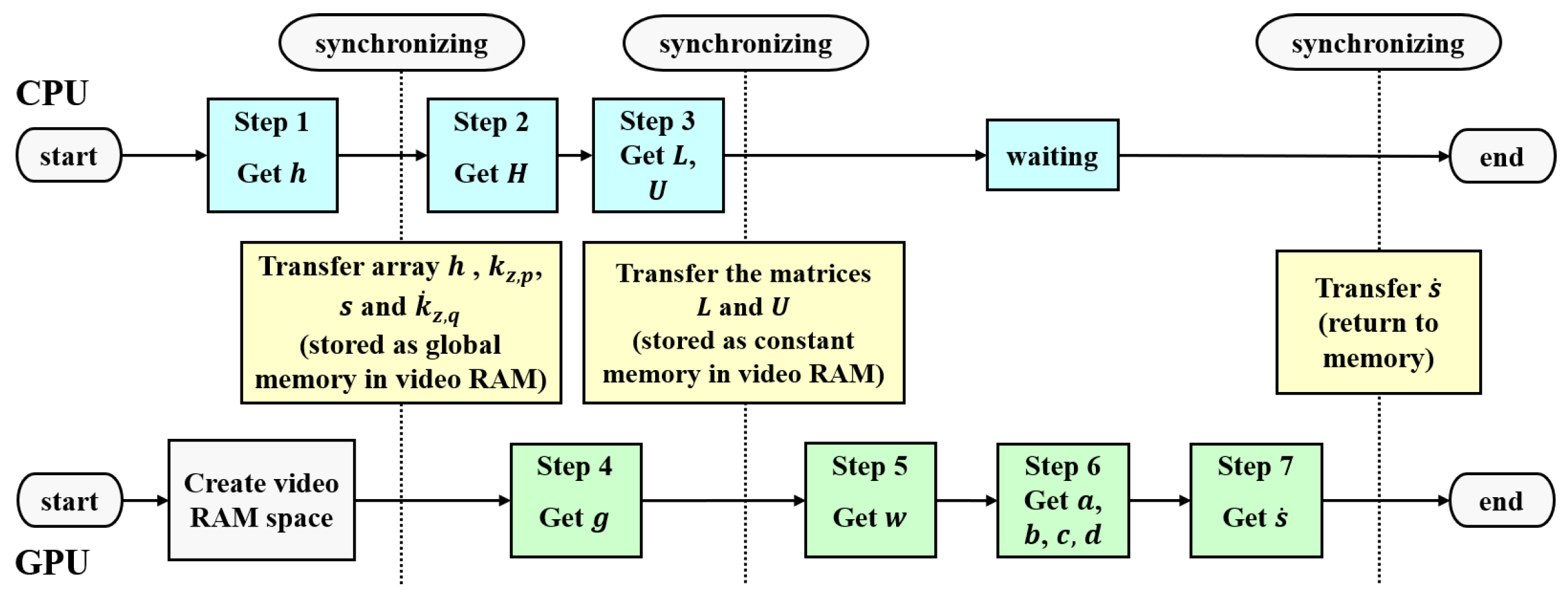 synchronizing

synchronizing

synchronizing

CPU

start

Step 1
Get $h$

Step 2
Get $H$

Step 3
Get $L$, $U$

waiting

end

Transfer array $h$ , $k_{z,p}$, $s$ and $\dot{k}_{z,q}$ (stored as global memory in video RAM)

Transfer the matrices $L$ and $U$ (stored as constant memory in video RAM)

Transfer $\dot{s}$ (return to memory)

start

Create video RAM space

Step 4
Get $g$

Step 5
Get $w$

Step 6
Get $a$, $b$, $c$, $d$

Step 7
Get $\dot{s}$

end

GPU